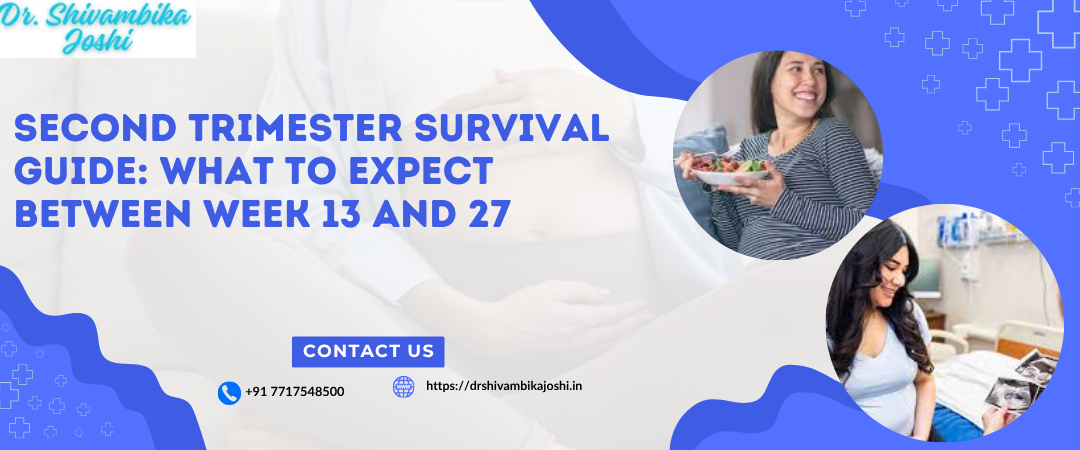 Dr. Shivambika Joshi

SECOND TRIMESTER SURVIVAL GUIDE: WHAT TO EXPECT BETWEEN WEEK 13 AND 27

CONTACT US

+91 7717548500

https://drshivambikajoshi.in